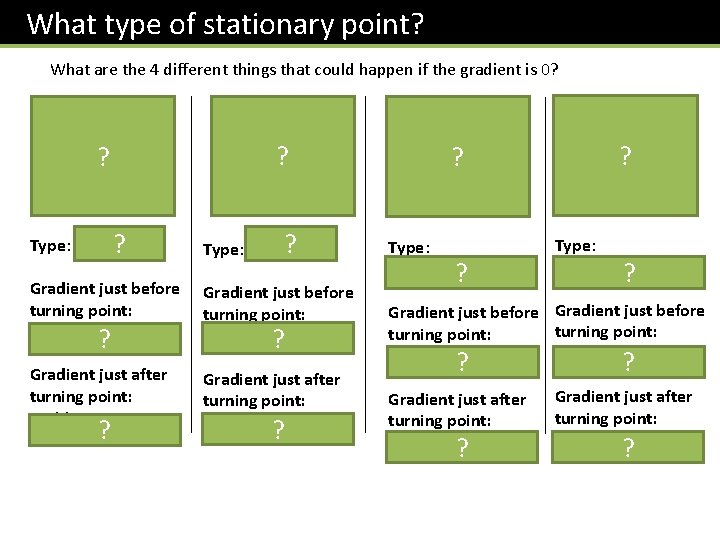 What type of stationary point?

What are the 4 different things that could happen if the gradient is 0?

?

Type: ?

Gradient just before turning point:

?

Gradient just after turning point:

?

?

Type: ?

Gradient just before turning point:

?

Gradient just after turning point:

?

?

Type:

?

Gradient just before turning point:

?

Gradient just after turning point:

?

?

Type:

?

Gradient just before turning point:

?

Gradient just after turning point:

?